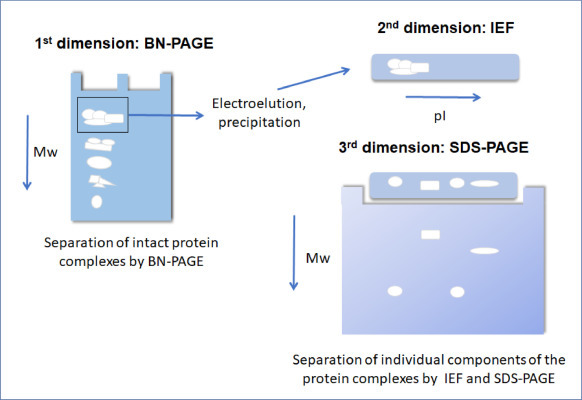 1$^{st}$ dimension: BN-PAGE

Mw

Separation of intact protein complexes by BN-PAGE

Electroelution, precipitation

2$^{nd}$ dimension: IEF

pI

3$^{rd}$ dimension: SDS-PAGE

Mw

Separation of individual components of the protein complexes by IEF and SDS-PAGE